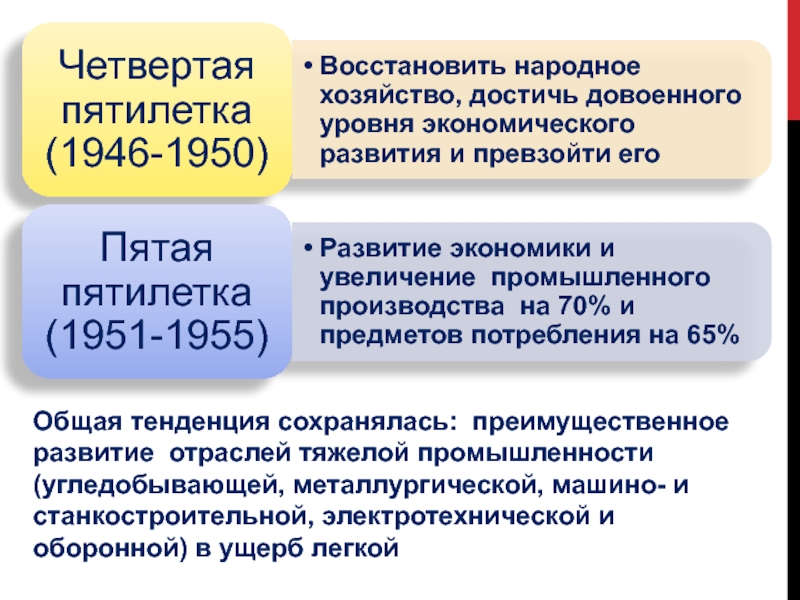 Четвертая пятилетка (1946-1950)

• Восстановить народное хозяйство, достичь довоенного уровня экономического развития и превзойти его

Пятая пятилетка (1951-1955)

• Развитие экономики и увеличение промышленного производства на 70% и предметов потребления на 65%

Общая тенденция сохранялась: преимущественное развитие отраслей тяжелой промышленности (угледобывающей, металлургической, машино- и станкостроительной, электротехнической и оборонной) в ущерб легкой